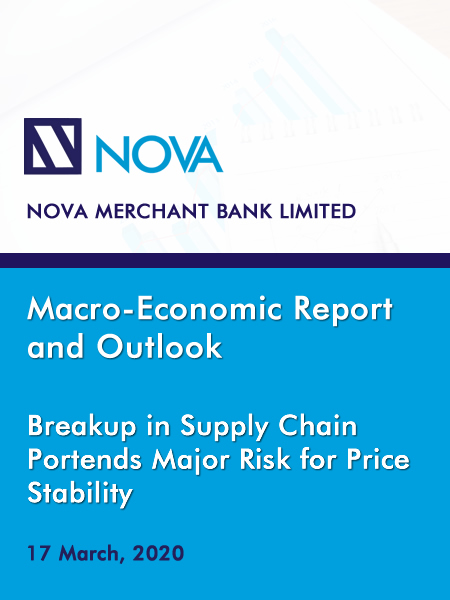 NOVA

NOVA MERCHANT BANK LIMITED

Macro-Economic Report and Outlook

Breakup in Supply Chain Portends Major Risk for Price Stability

17 March, 2020